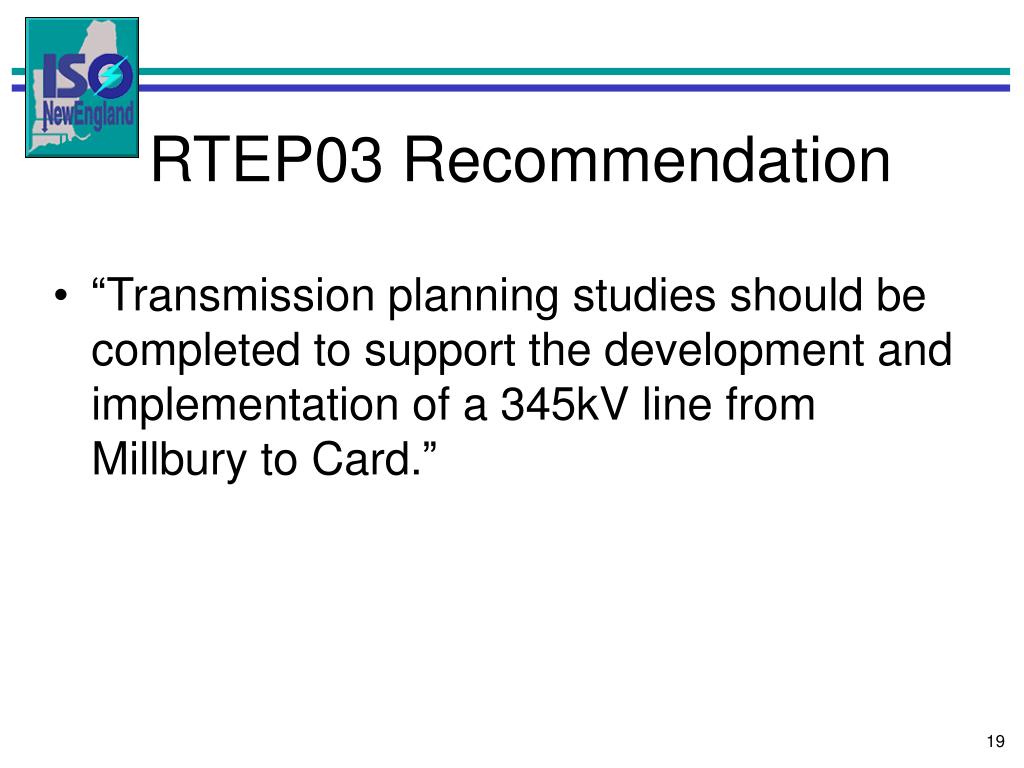 ISO NewEngland

RTEP03 Recommendation

• “Transmission planning studies should be completed to support the development and implementation of a 345kV line from Millbury to Card.”

19